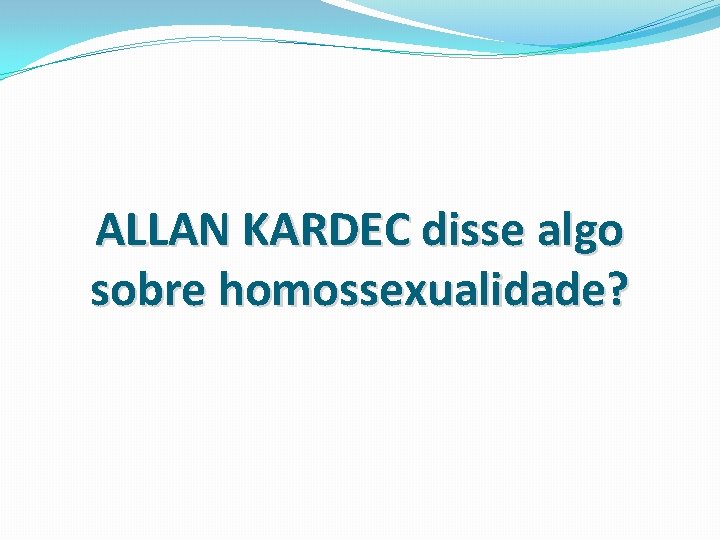 ALLAN KARDEC disse algo sobre homossexualidade?